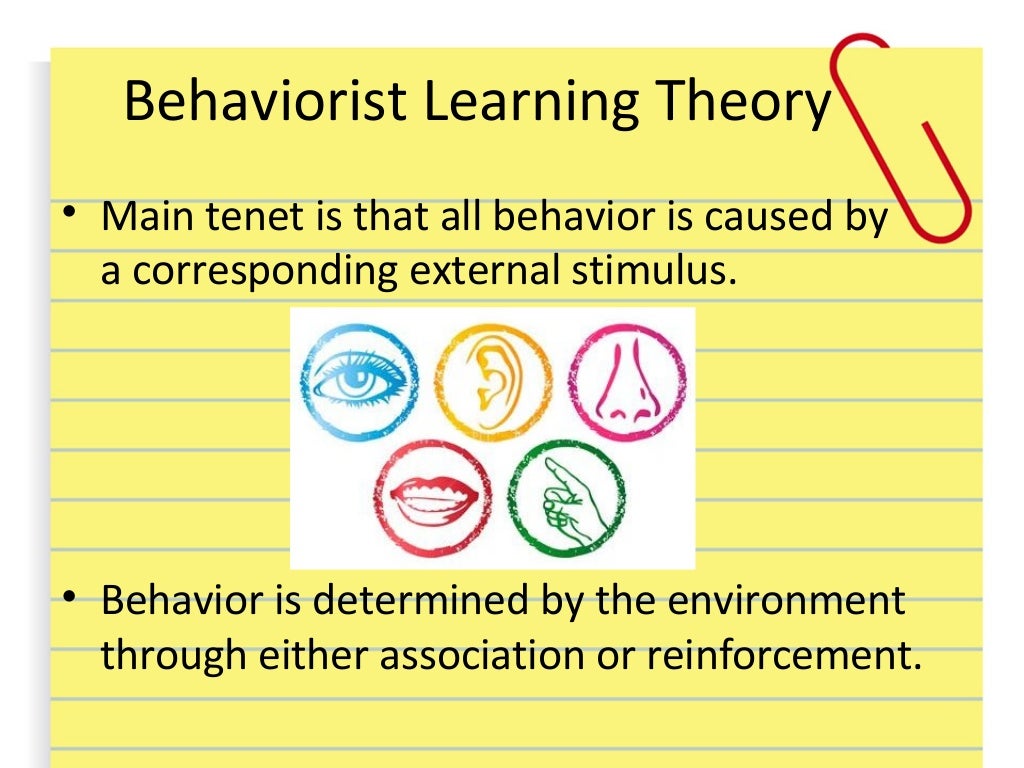 Behaviorist Learning Theory

• Main tenet is that all behavior is caused by a corresponding external stimulus.

• Behavior is determined by the environment through either association or reinforcement.